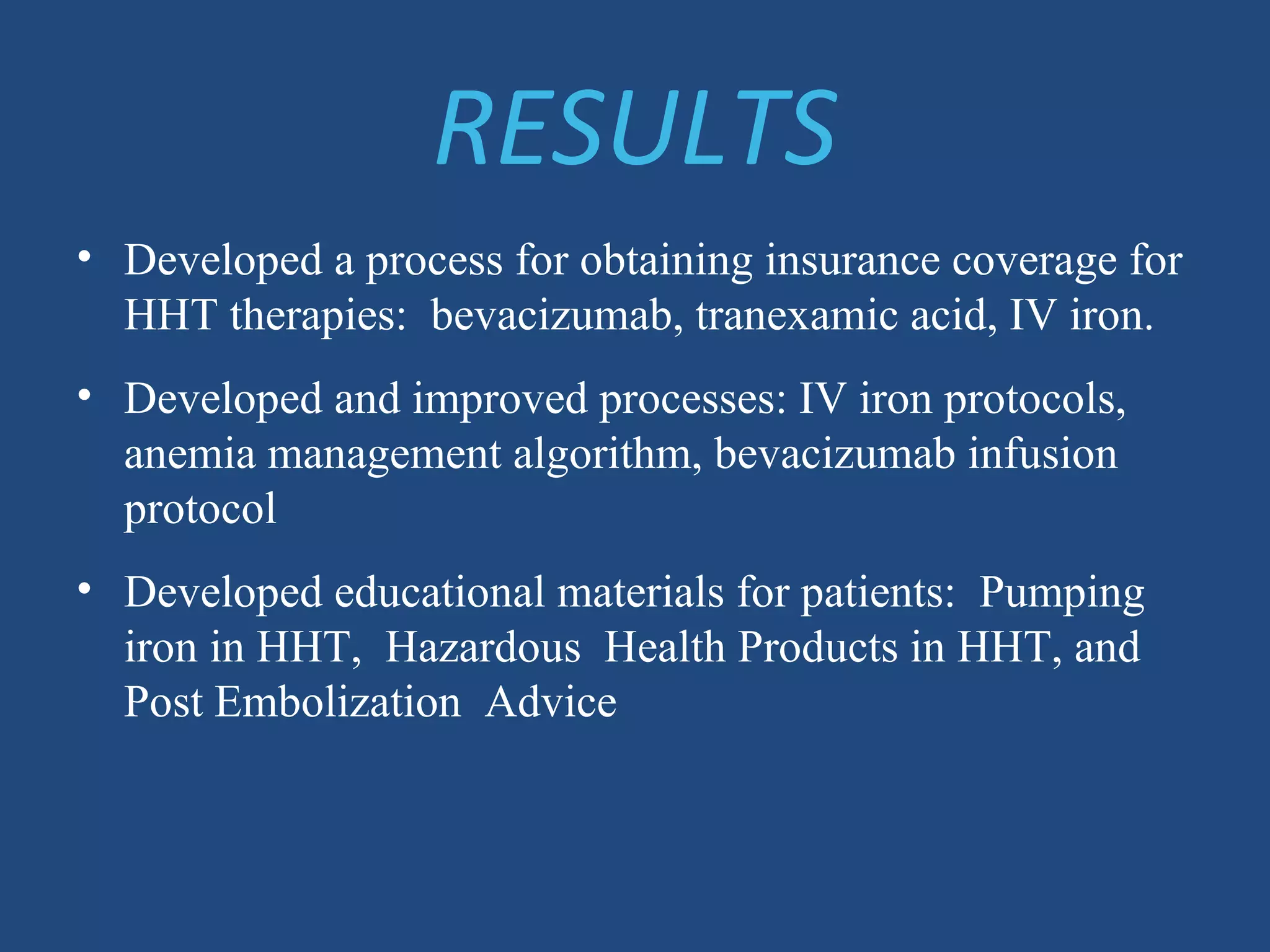 RESULTS

• Developed a process for obtaining insurance coverage for HHT therapies: bevacizumab, tranexamic acid, IV iron.

• Developed and improved processes: IV iron protocols, anemia management algorithm, bevacizumab infusion protocol

• Developed educational materials for patients: Pumping iron in HHT, Hazardous Health Products in HHT, and Post Embolization Advice